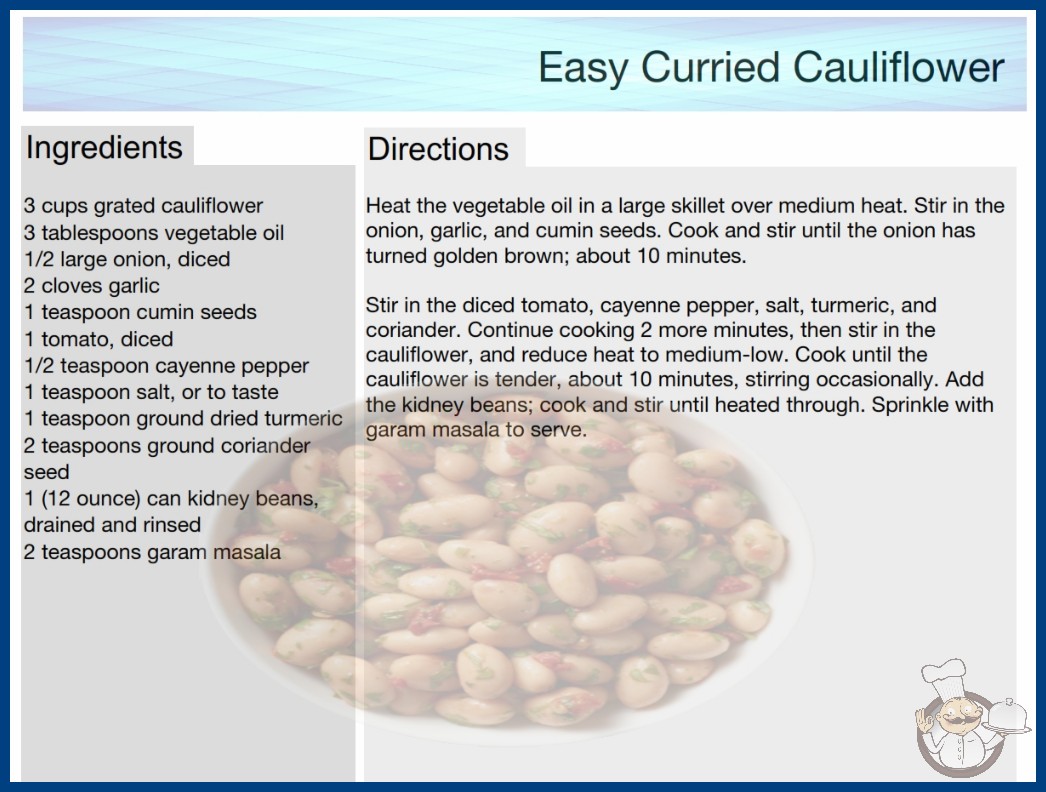 Easy Curried Cauliflower

Ingredients

3 cups grated cauliflower
3 tablespoons vegetable oil
1/2 large onion, diced
2 cloves garlic
1 teaspoon cumin seeds
1 tomato, diced
1/2 teaspoon cayenne pepper
1 teaspoon salt, or to taste
1 teaspoon ground dried turmeric
2 teaspoons ground coriander seed
1 (12 ounce) can kidney beans, drained and rinsed
2 teaspoons garam masala

Directions

Heat the vegetable oil in a large skillet over medium heat. Stir in the onion, garlic, and cumin seeds. Cook and stir until the onion has turned golden brown; about 10 minutes.

Stir in the diced tomato, cayenne pepper, salt, turmeric, and coriander. Continue cooking 2 more minutes, then stir in the cauliflower, and reduce heat to medium-low. Cook until the cauliflower is tender, about 10 minutes, stirring occasionally. Add the kidney beans; cook and stir until heated through. Sprinkle with garam masala to serve.